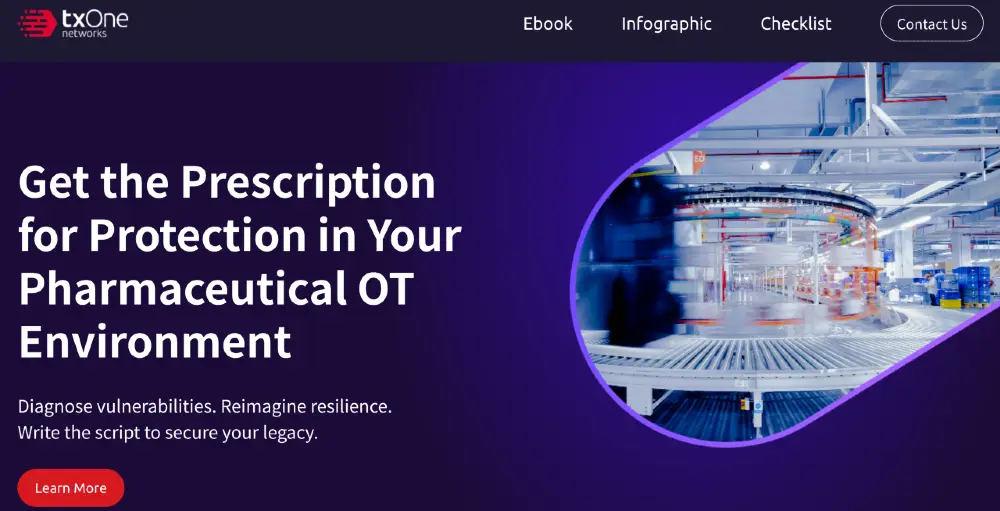 txOne networks

Ebook Infographic Checklist Contact Us

Get the Prescription for Protection in Your Pharmaceutical OT Environment

Diagnose vulnerabilities. Reimagine resilience.
Write the script to secure your legacy.

Learn More